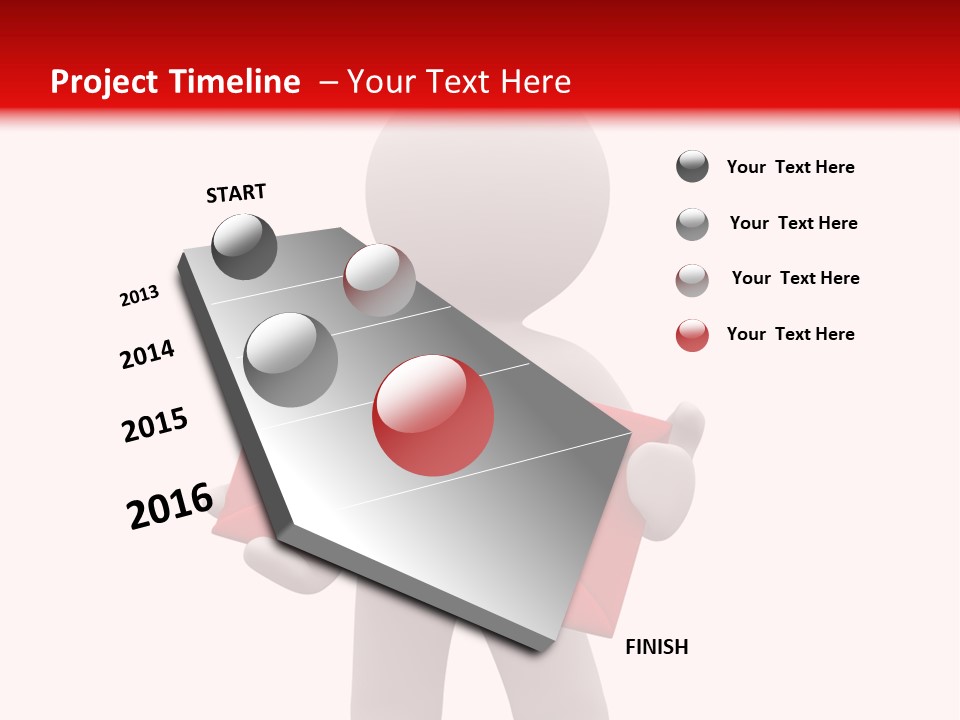 Project Timeline – Your Text Here

START

2013

2014

2015

2016

FINISH

Your Text Here

Your Text Here

Your Text Here

Your Text Here